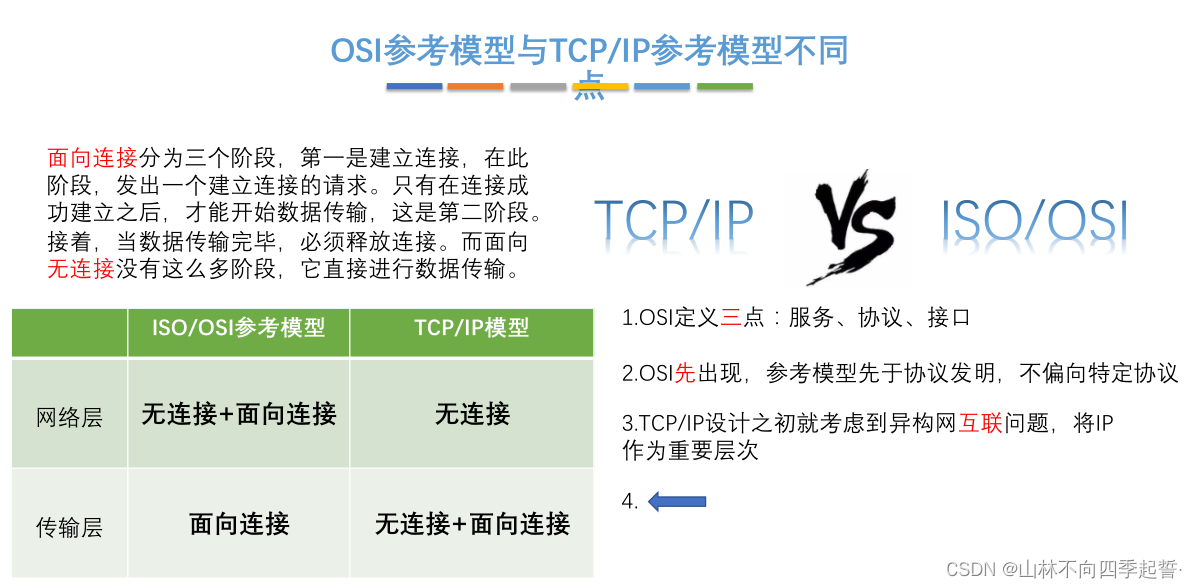 OSI参考模型与TCP/IP参考模型不同点

面向连接分为三个阶段，第一是建立连接，在此阶段，发出一个建立连接的请求。只有在连接成功建立之后，才能开始数据传输，这是第二阶段。接着，当数据传输完毕，必须释放连接。而面向无连接没有这么多阶段，它直接进行数据传输。

TCP/IP VS ISO/OSI

| | ISO/OSI参考模型 | TCP/IP模型 |
|---|---|---|
| 网络层 | 无连接+面向连接 | 无连接 |
| 传输层 | 面向连接 | 无连接+面向连接 |

1.OSI定义三点：服务、协议、接口

2.OSI先出现，参考模型先于协议发明，不偏向特定协议

3.TCP/IP设计之初就考虑到异构网互联问题，将IP作为重要层次

4.

CSDN @山林不向四季起誓·